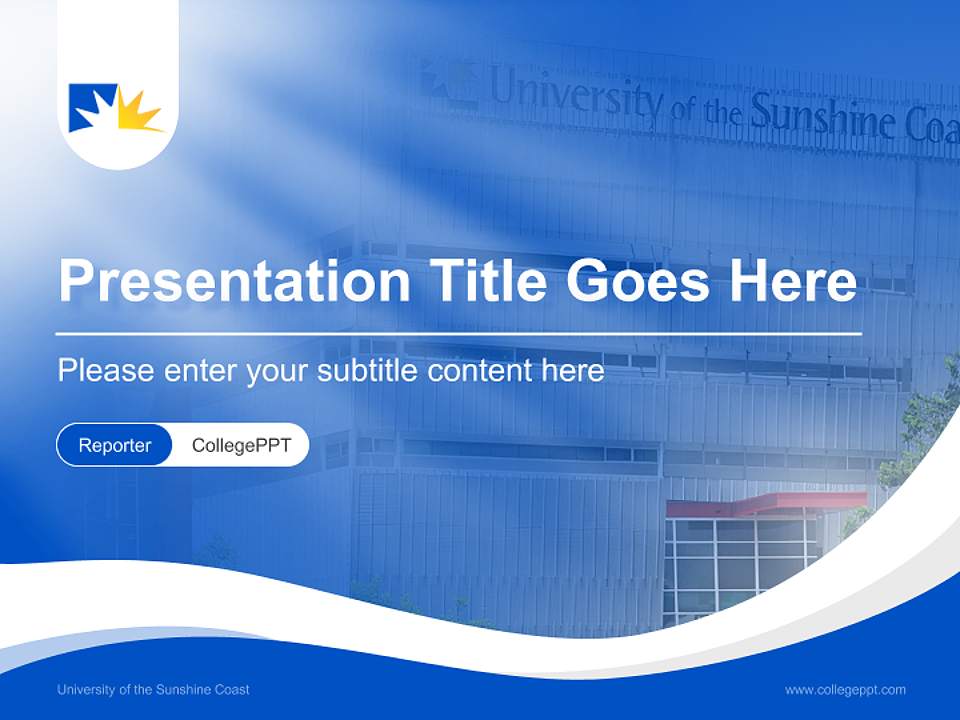 University of the Sunshine Coa

Presentation Title Goes Here

Please enter your subtitle content here

Reporter CollegePPT

University of the Sunshine Coast

www.collegeppt.com